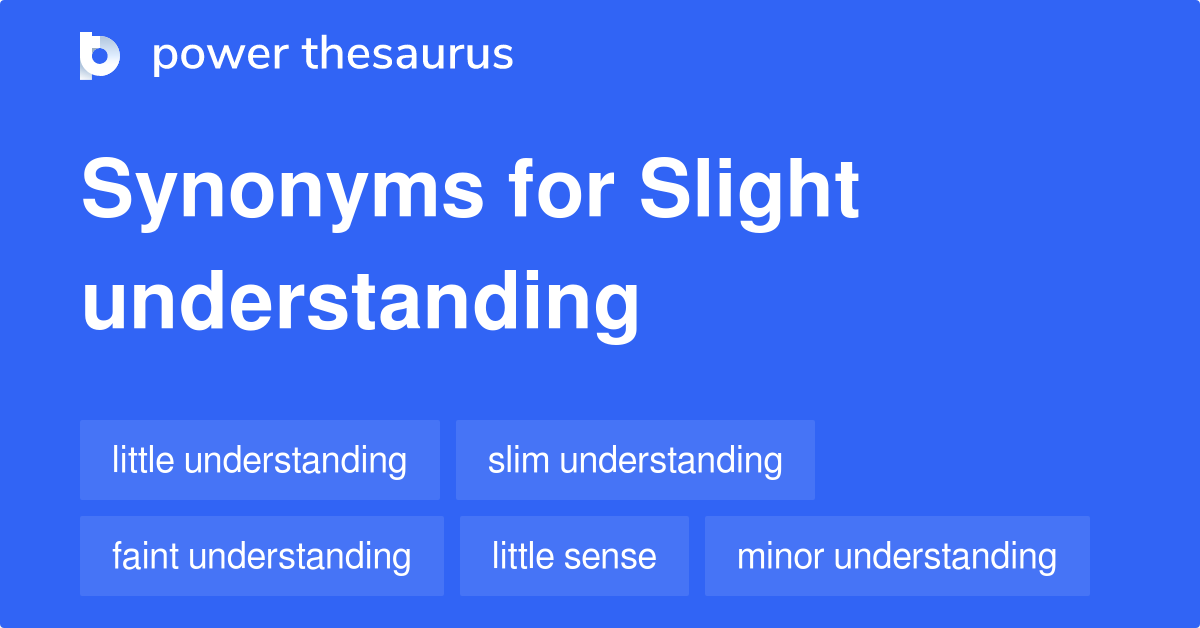 power thesaurus

Synonyms for Slight understanding

little understanding

slim understanding

faint understanding

little sense

minor understanding